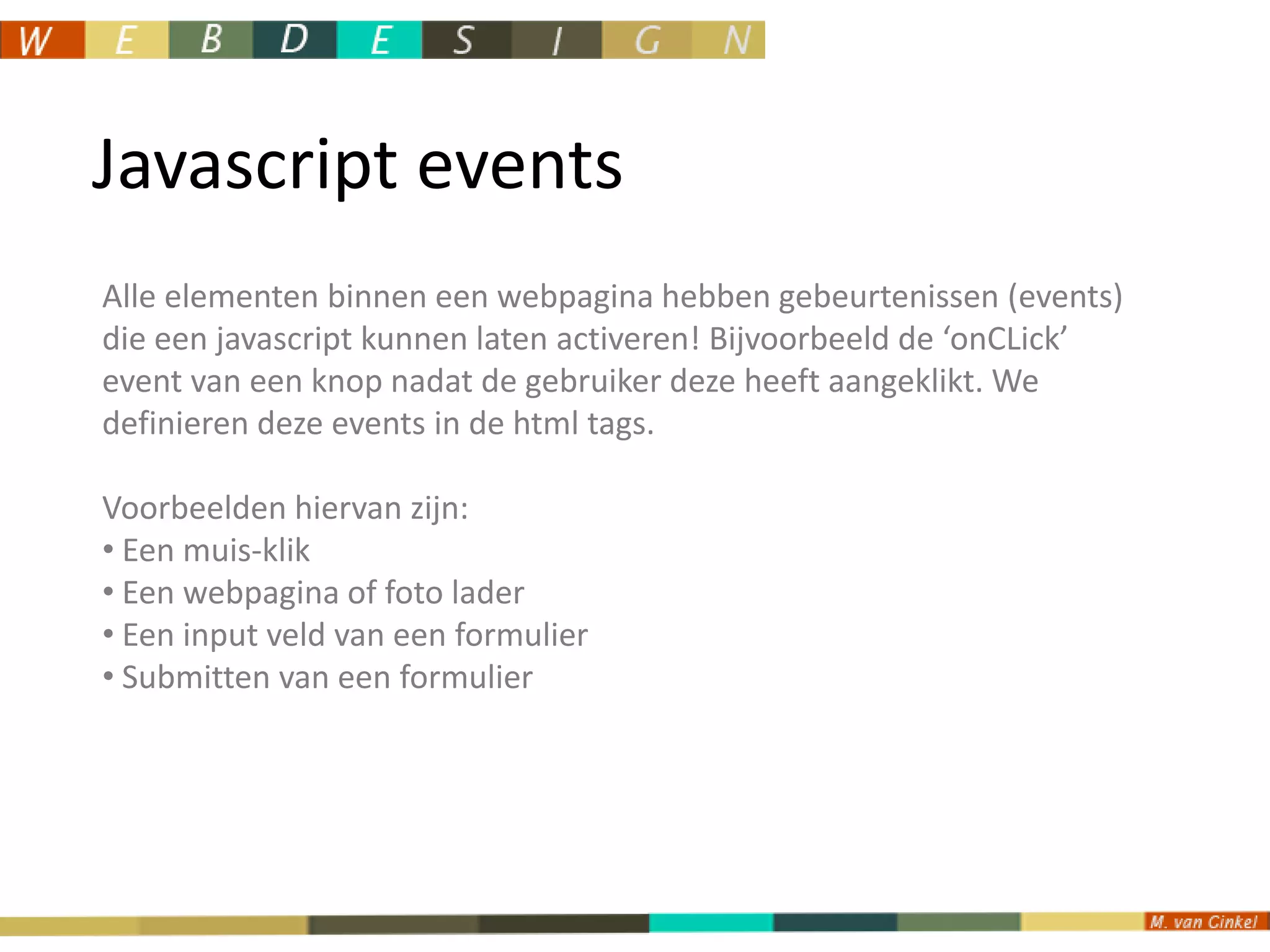 W E B D E S I G N

Javascript events

Alle elementen binnen een webpagina hebben gebeurtenissen (events) die een javascript kunnen laten activeren! Bijvoorbeeld de ‘onCLick’ event van een knop nadat de gebruiker deze heeft aangeklikt. We definieren deze events in de html tags.

Voorbeelden hiervan zijn:
• Een muis-klik
• Een webpagina of foto lader
• Een input veld van een formulier
• Submitten van een formulier

M. van Cinkel